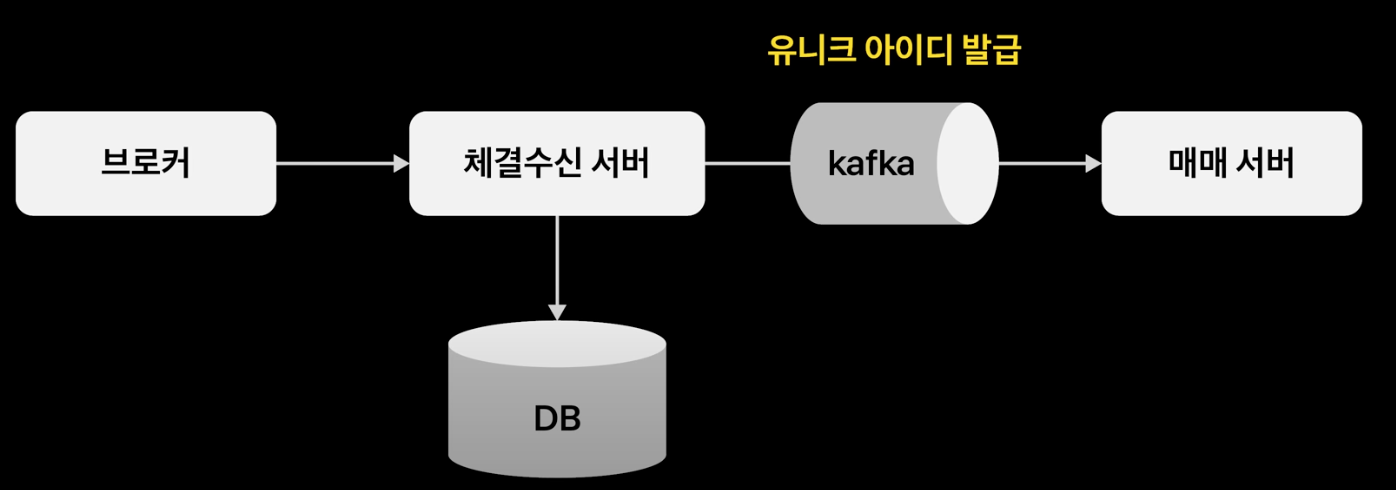 유니크 아이디 발급

브로커

체결수신 서버

kafka

매매 서버

DB